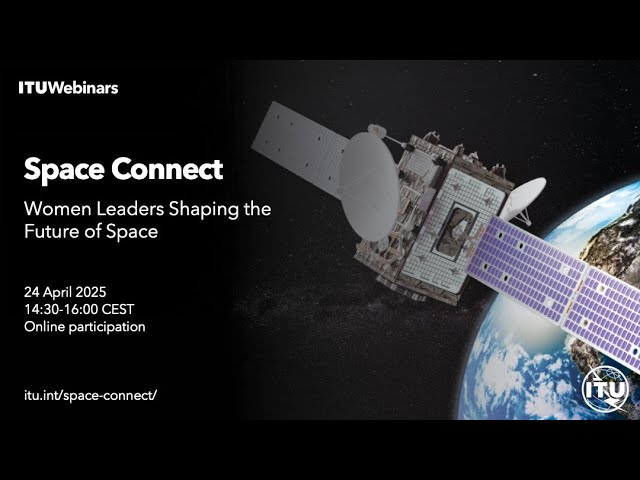 ITUWebinars

Space Connect

Women Leaders Shaping the Future of Space

24 April 2025
14:30-16:00 CEST
Online participation

itu.int/space-connect/

ITU